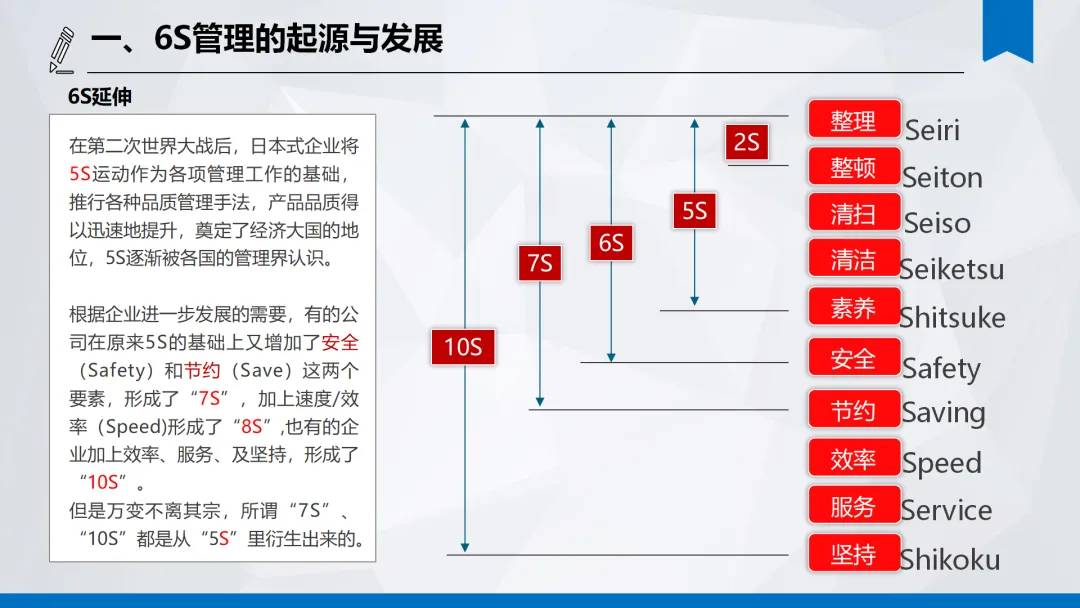 一、6S管理的起源与发展

6S延伸

在第二次世界大战后，日本式企业将5S运动作为各项管理工作的基础，推行各种品质管理手法，产品品质得以迅速地提升，奠定了经济大国的地位，5S逐渐被各国的管理界认识。

根据企业进一步发展的需要，有的公司在原来5S的基础上又增加了安全（Safety）和节约（Save）这两个要素，形成了“7S”，加上速度/效率（Speed)形成了“8S”,也有的企业加上效率、服务、及坚持，形成了“10S”。
但是万变不离其宗，所谓“7S”、“10S”都是从“5S”里衍生出来的。

10S
7S
6S
5S
2S

整理 Seiri
整顿 Seiton
清扫 Seiso
清洁 Seiketsu
素养 Shitsuke
安全 Safety
节约 Saving
效率 Speed
服务 Service
坚持 Shikoku